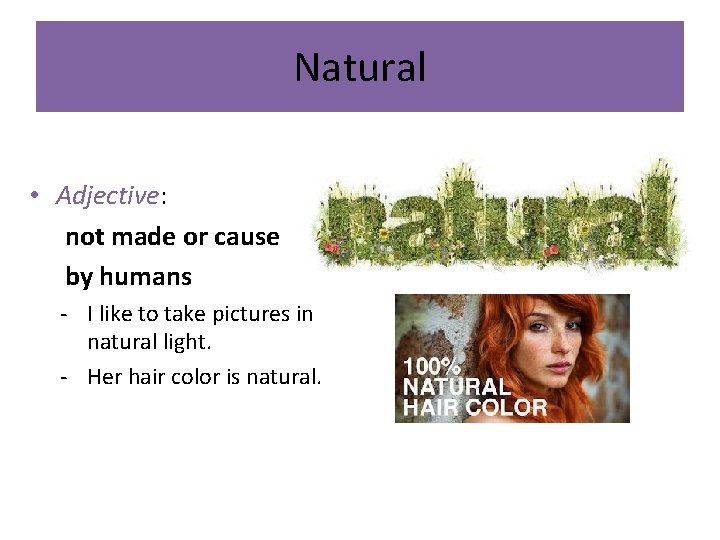 Natural

• Adjective:
not made or cause by humans
- I like to take pictures in natural light.
- Her hair color is natural.

natural

100% NATURAL HAIR COLOR